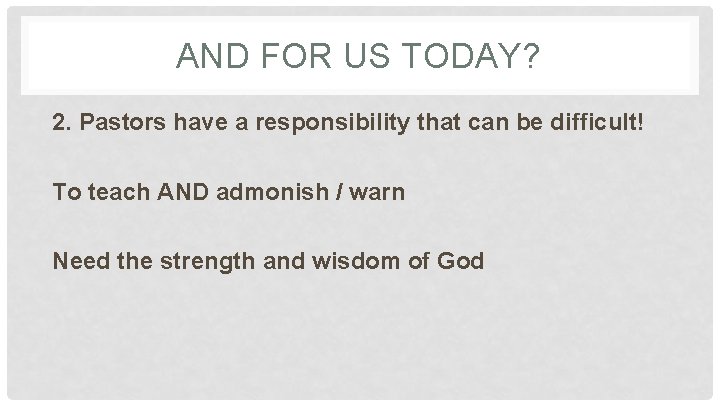 AND FOR US TODAY?

2. Pastors have a responsibility that can be difficult!

To teach AND admonish / warn

Need the strength and wisdom of God